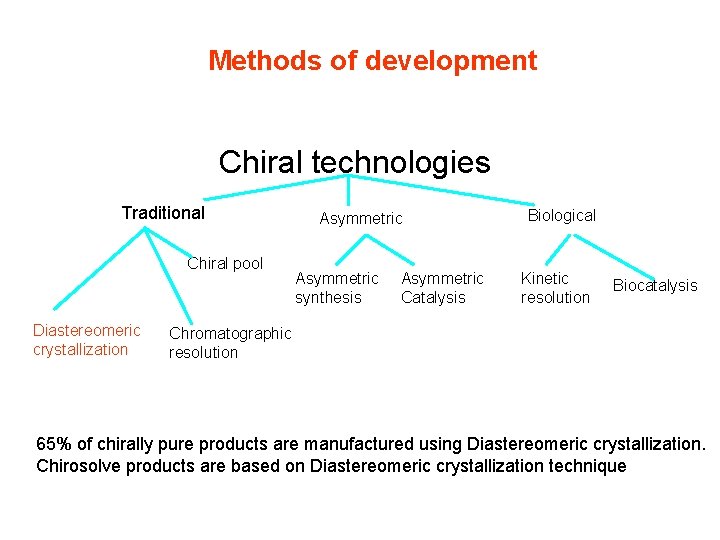 Methods of development

Chiral technologies

Traditional

Asymmetric

Biological

Chiral pool

Asymmetric synthesis

Asymmetric Catalysis

Kinetic resolution

Biocatalysis

Diastereomeric crystallization

Chromatographic resolution

65% of chirally pure products are manufactured using Diastereomeric crystallization.
Chirosolve products are based on Diastereomeric crystallization technique